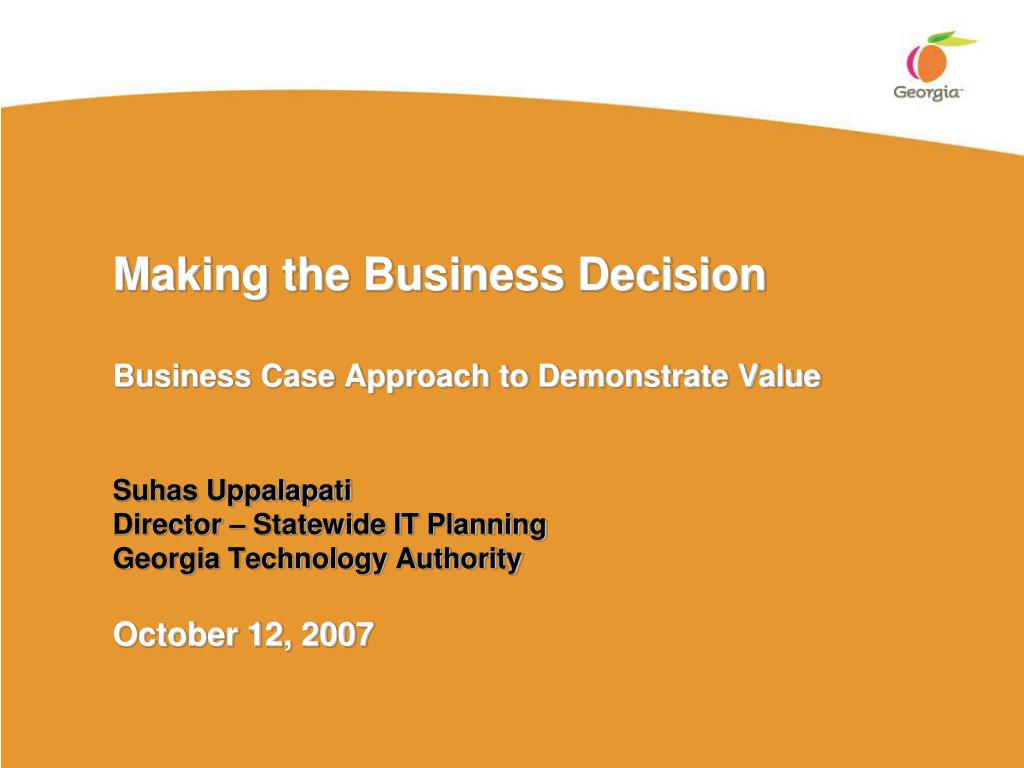 Georgia

Making the Business Decision

Business Case Approach to Demonstrate Value

Suhas Uppalapati
Director – Statewide IT Planning
Georgia Technology Authority

October 12, 2007